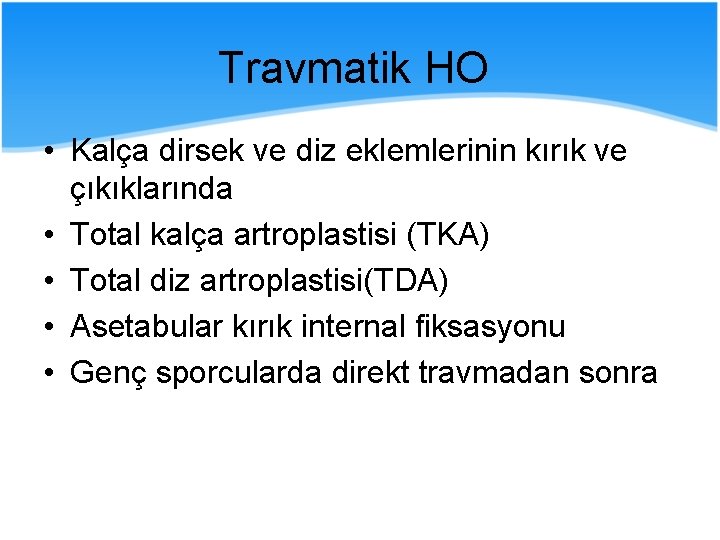 Travmatik HO

• Kalça dirsek ve diz eklemlerinin kırık ve çıkıklarında
• Total kalça artroplastisi (TKA)
• Total diz artroplastisi(TDA)
• Asetabular kırık internal fiksasyonu
• Genç sporcularda direkt travmadan sonra